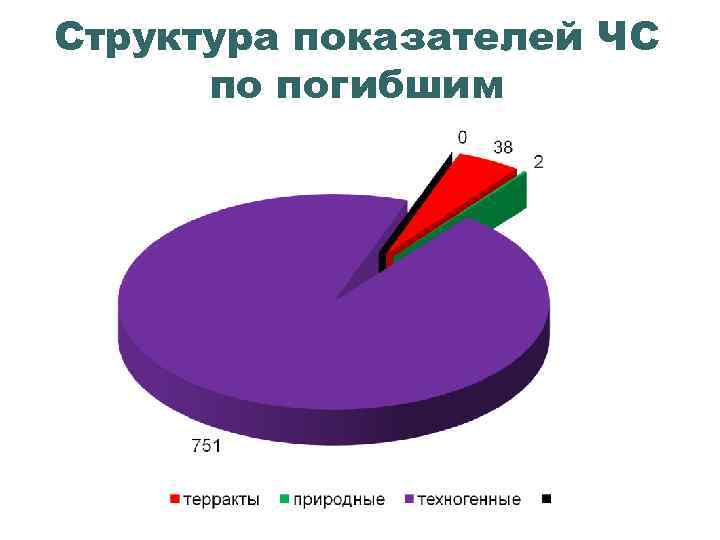 Структура показателей ЧС по погибшим

0
38
2
751

терракты природные техногенные